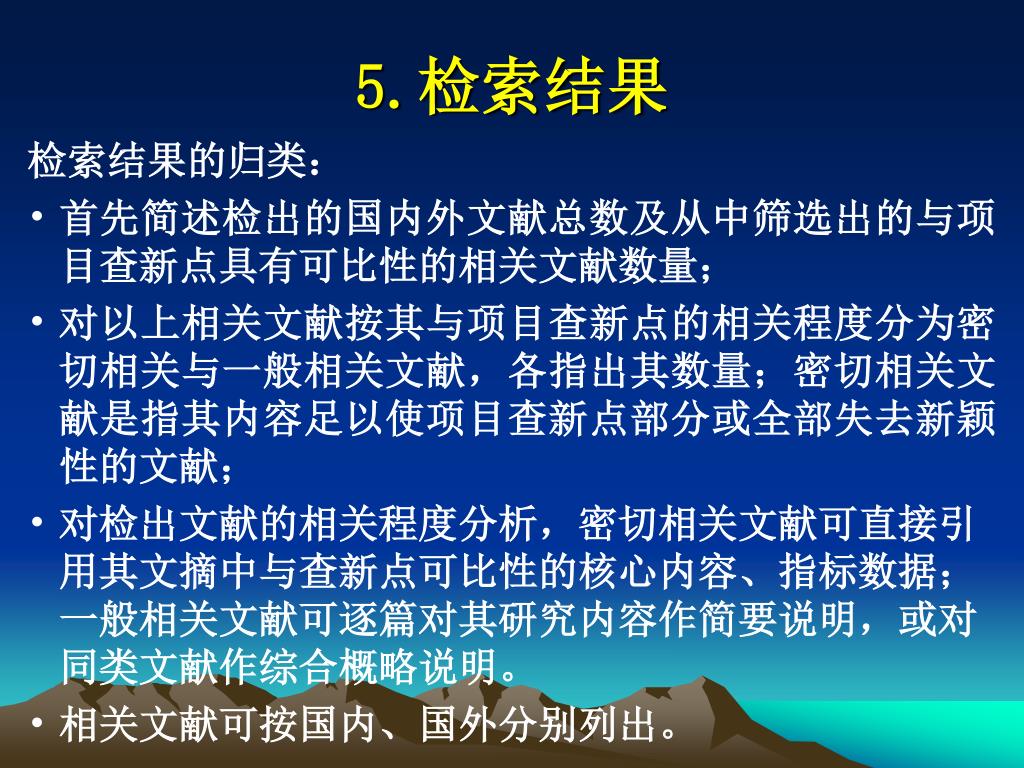 5. 检索结果

检索结果的归类：

• 首先简述检出的国内外文献总数及从中筛选出的与项目查新点具有可比性的相关文献数量；

• 对以上相关文献按其与项目查新点的相关程度分为密切相关与一般相关文献，各指出其数量；密切相关文献是指其内容足以使项目查新点部分或全部失去新颖性的文献；

• 对检出文献的相关程度分析，密切相关文献可直接引用其文摘中与查新点可比性的核心内容、指标数据；一般相关文献可逐篇对其研究内容作简要说明，或对同类文献作综合概略说明。

• 相关文献可按国内、国外分别列出。